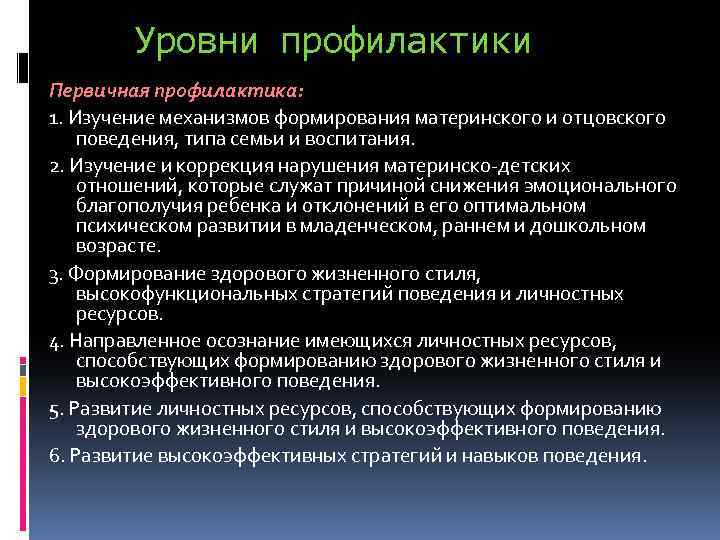 Уровни профилактики

Первичная профилактика:

1. Изучение механизмов формирования материнского и отцовского поведения, типа семьи и воспитания.

2. Изучение и коррекция нарушения материнско-детских отношений, которые служат причиной снижения эмоционального благополучия ребенка и отклонений в его оптимальном психическом развитии в младенческом, раннем и дошкольном возрасте.

3. Формирование здорового жизненного стиля, высокофункциональных стратегий поведения и личностных ресурсов.

4. Направленное осознание имеющихся личностных ресурсов, способствующих формированию здорового жизненного стиля и высокоэффективного поведения.

5. Развитие личностных ресурсов, способствующих формированию здорового жизненного стиля и высокоэффективного поведения.

6. Развитие высокоэффективных стратегий и навыков поведения.